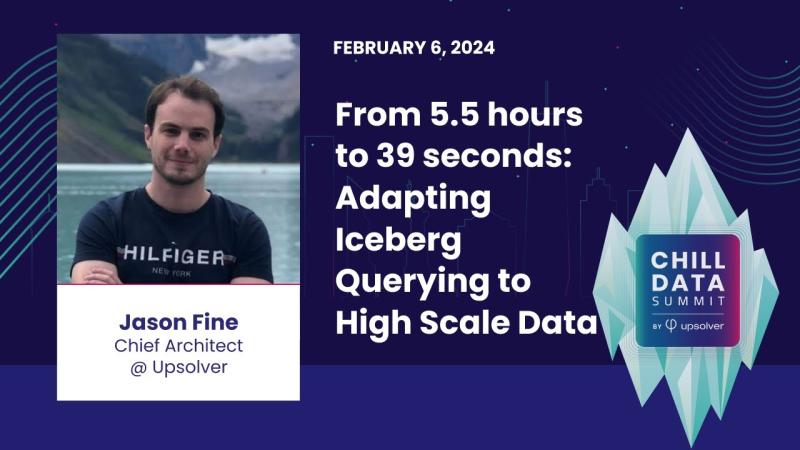 HILFIGER
NEW YORK

Jason Fine
Chief Architect
@ Upsolver

FEBRUARY 6, 2024

From 5.5 hours to 39 seconds: Adapting Iceberg Querying to High Scale Data

CHILL DATA SUMMIT
BY upsolver